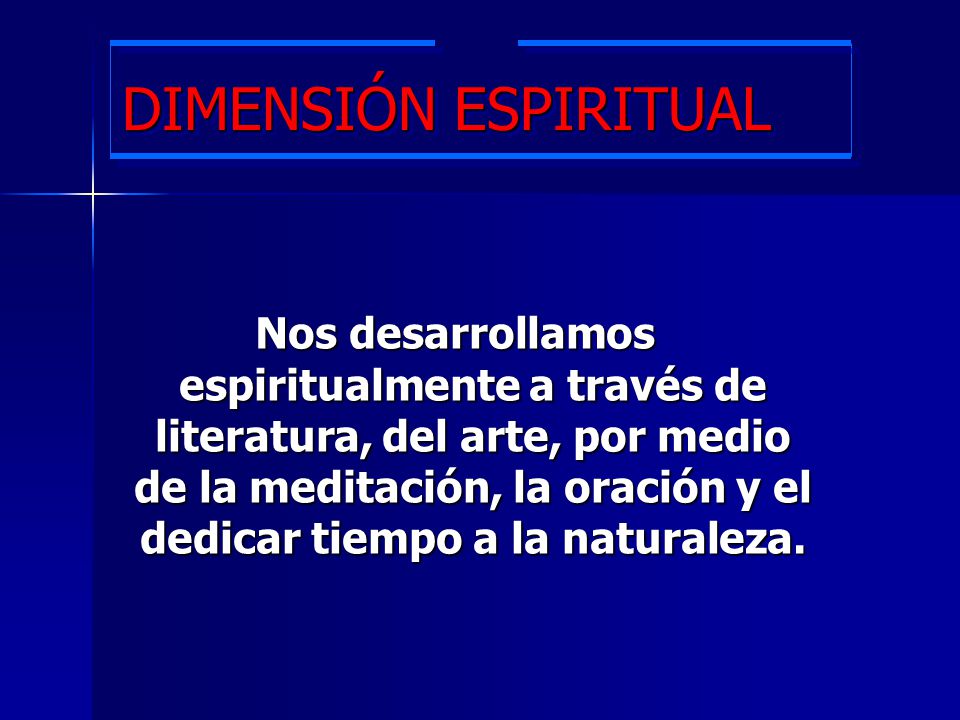 DIMENSIÓN ESPIRITUAL

Nos desarrollamos espiritualmente a través de literatura, del arte, por medio de la meditación, la oración y el dedicar tiempo a la naturaleza.